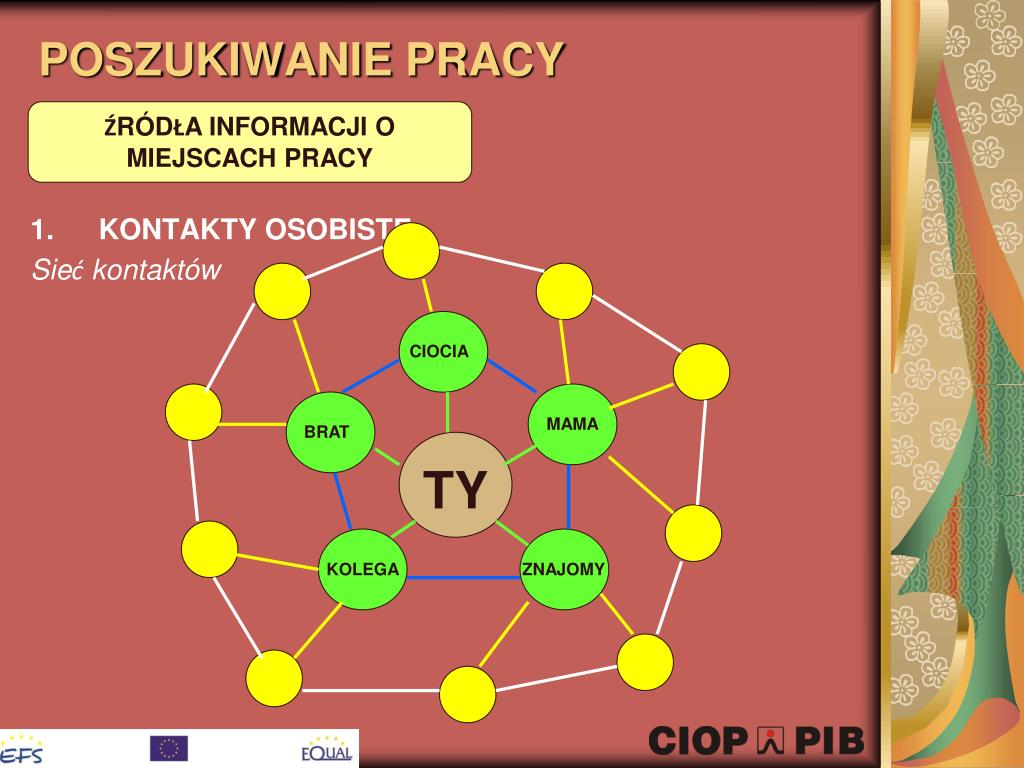 POSZUKIWANIE PRACY

ŹRÓDŁA INFORMACJI O MIEJSCACH PRACY

1. KONTAKTY OSOBISTE

Sieć kontaktów

CIOCIA

BRAT

MAMA

TY

KOLEGA

ZNAJOMY

EFS

EQUAL

CIOP PIB